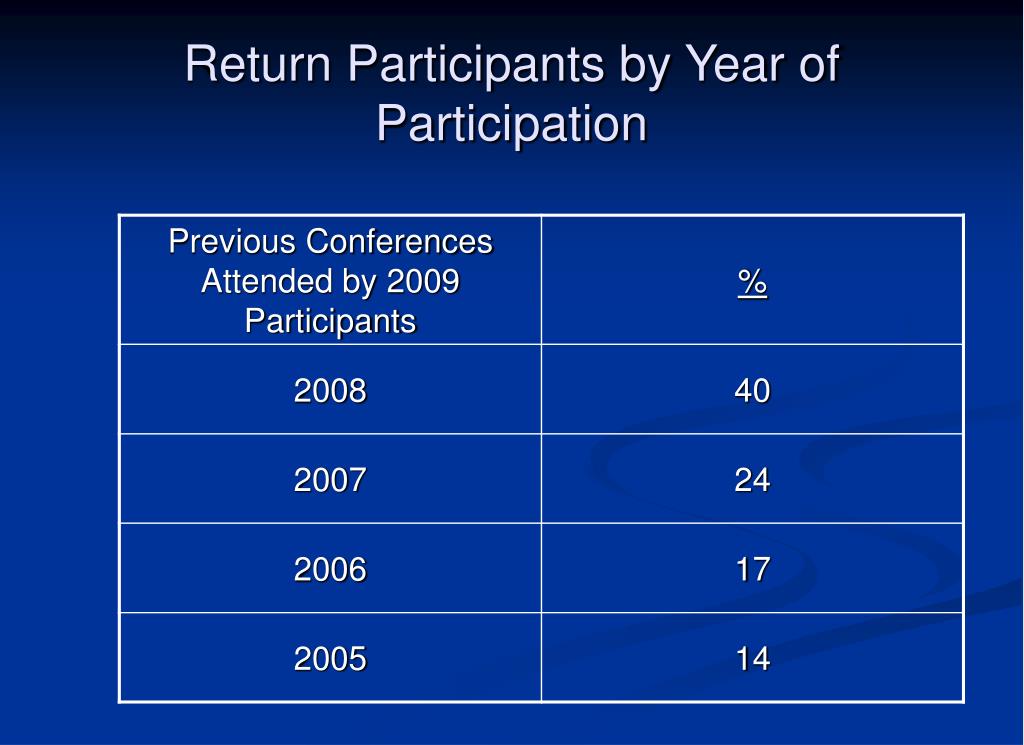 Return Participants by Year of Participation

| Previous Conferences Attended by 2009 Participants | % |
|---|---|
| 2008 | 40 |
| 2007 | 24 |
| 2006 | 17 |
| 2005 | 14 |